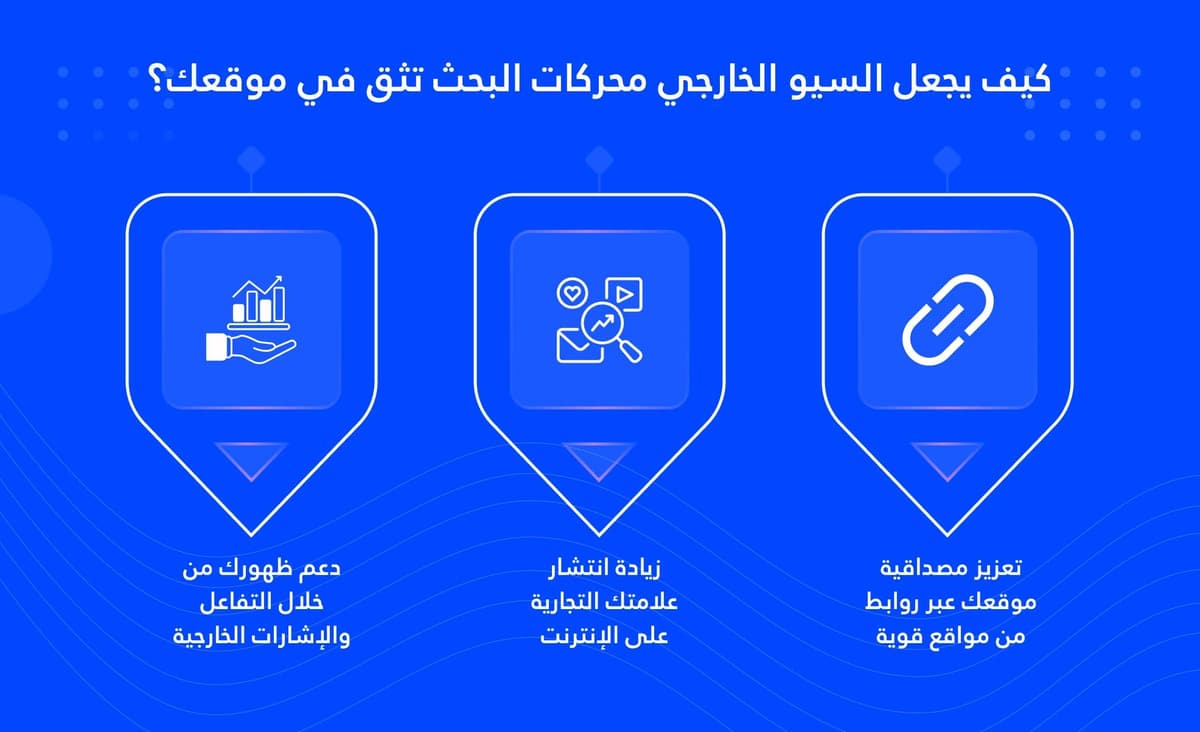 كيف يجعل السيو الخارجي محركات البحث تثق في موقعك؟

تعزيز مصداقية موقعك عبر روابط من مواقع قوية

زيادة انتشار علامتك التجارية على الإنترنت

دعم ظهورك من خلال التفاعل والإشارات الخارجية